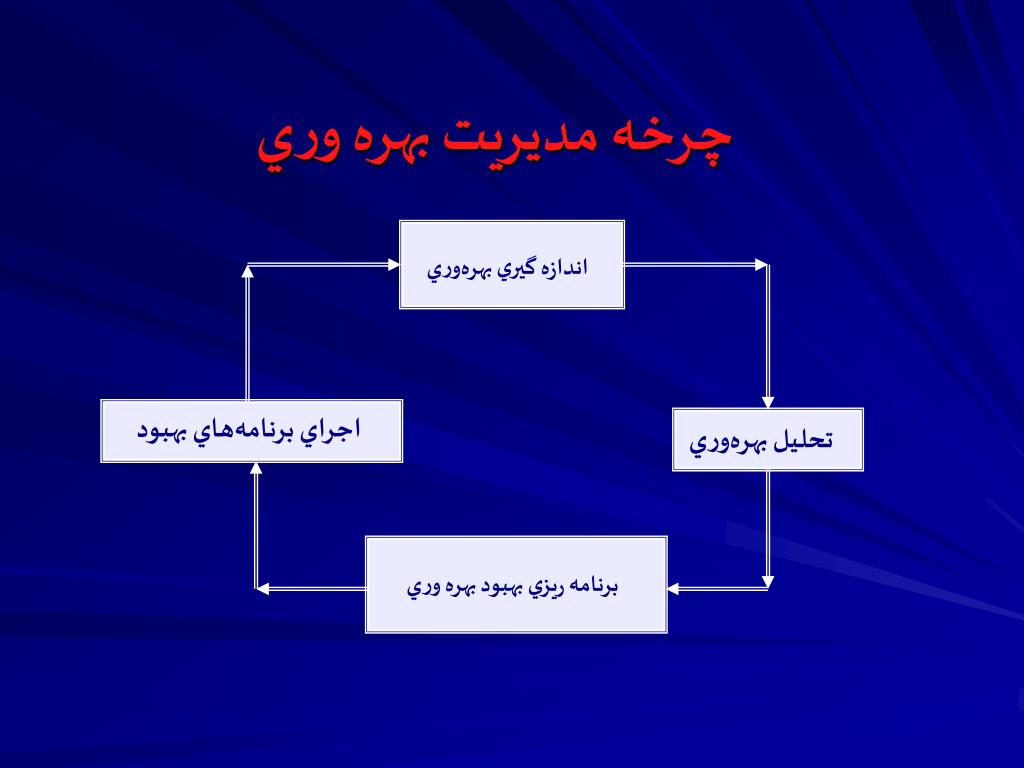 چرخه مديريت بهره وري

اندازه گيري بهره‌وري

تحليل بهره‌وري

برنامه ريزي بهبود بهره وري

اجراي برنامه‌هاي بهبود